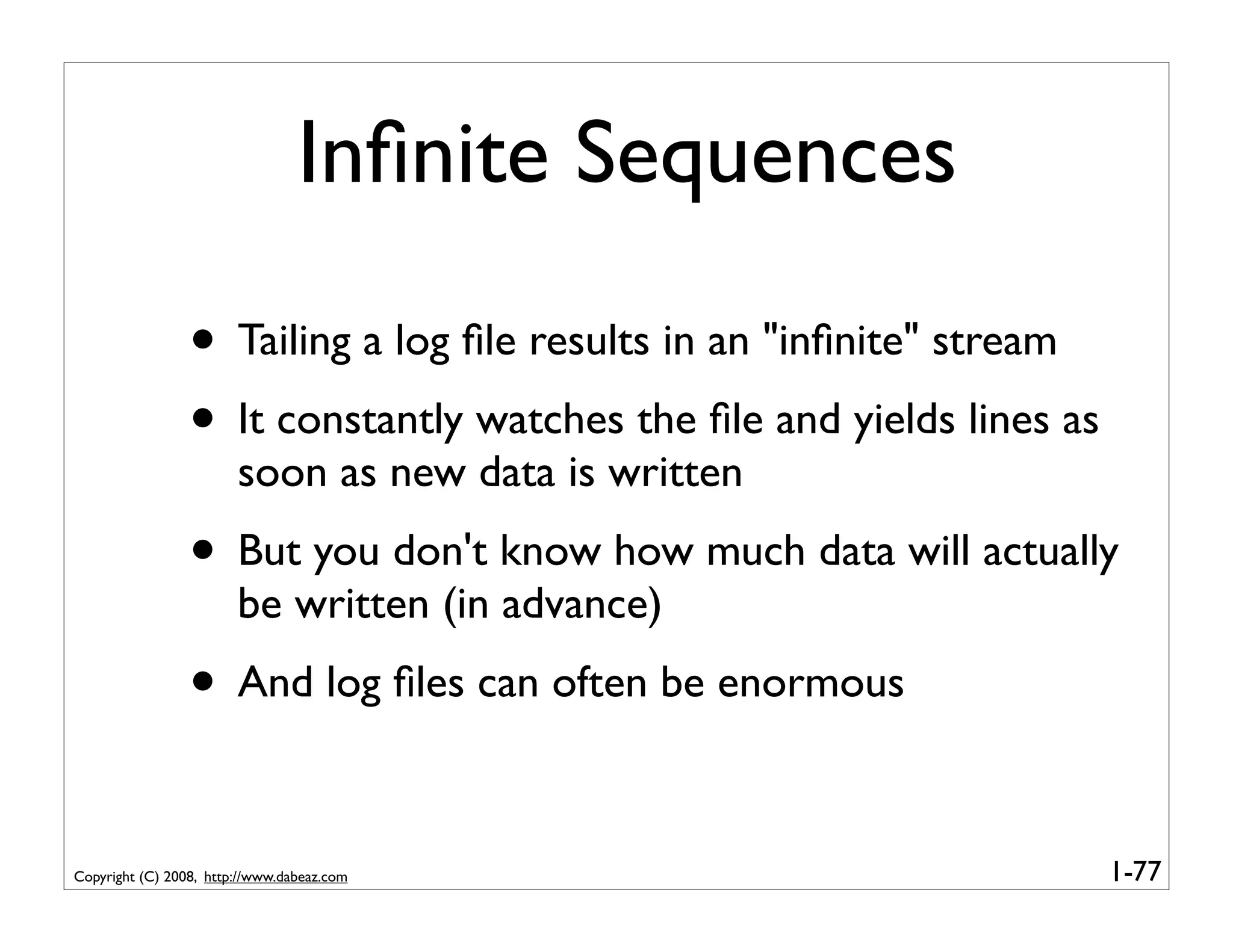 Infinite Sequences

• Tailing a log file results in an "infinite" stream

• It constantly watches the file and yields lines as soon as new data is written

• But you don't know how much data will actually be written (in advance)

• And log files can often be enormous

Copyright (C) 2008, http://www.dabeaz.com

1-77